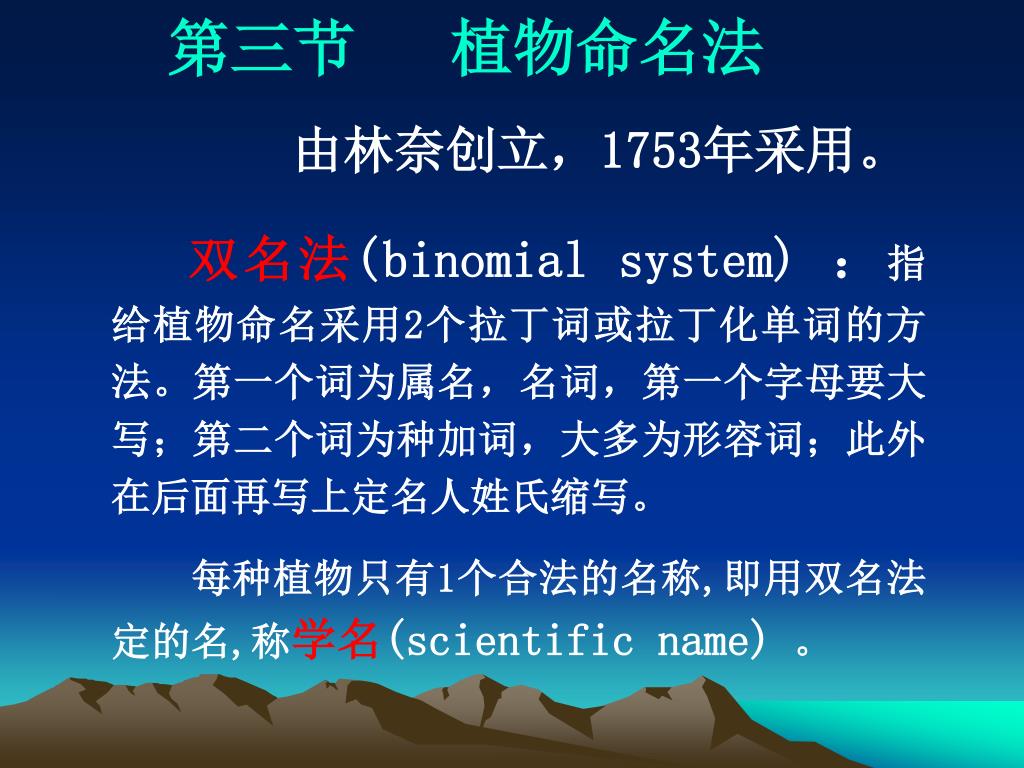 第三节　植物命名法

由林奈创立，1753年采用。

双名法(binomial system) ：指给植物命名采用2个拉丁词或拉丁化单词的方法。第一个词为属名，名词，第一个字母要大写；第二个词为种加词，大多为形容词；此外在后面再写上定名人姓氏缩写。

每种植物只有1个合法的名称,即用双名法定的名,称学名(scientific name) 。